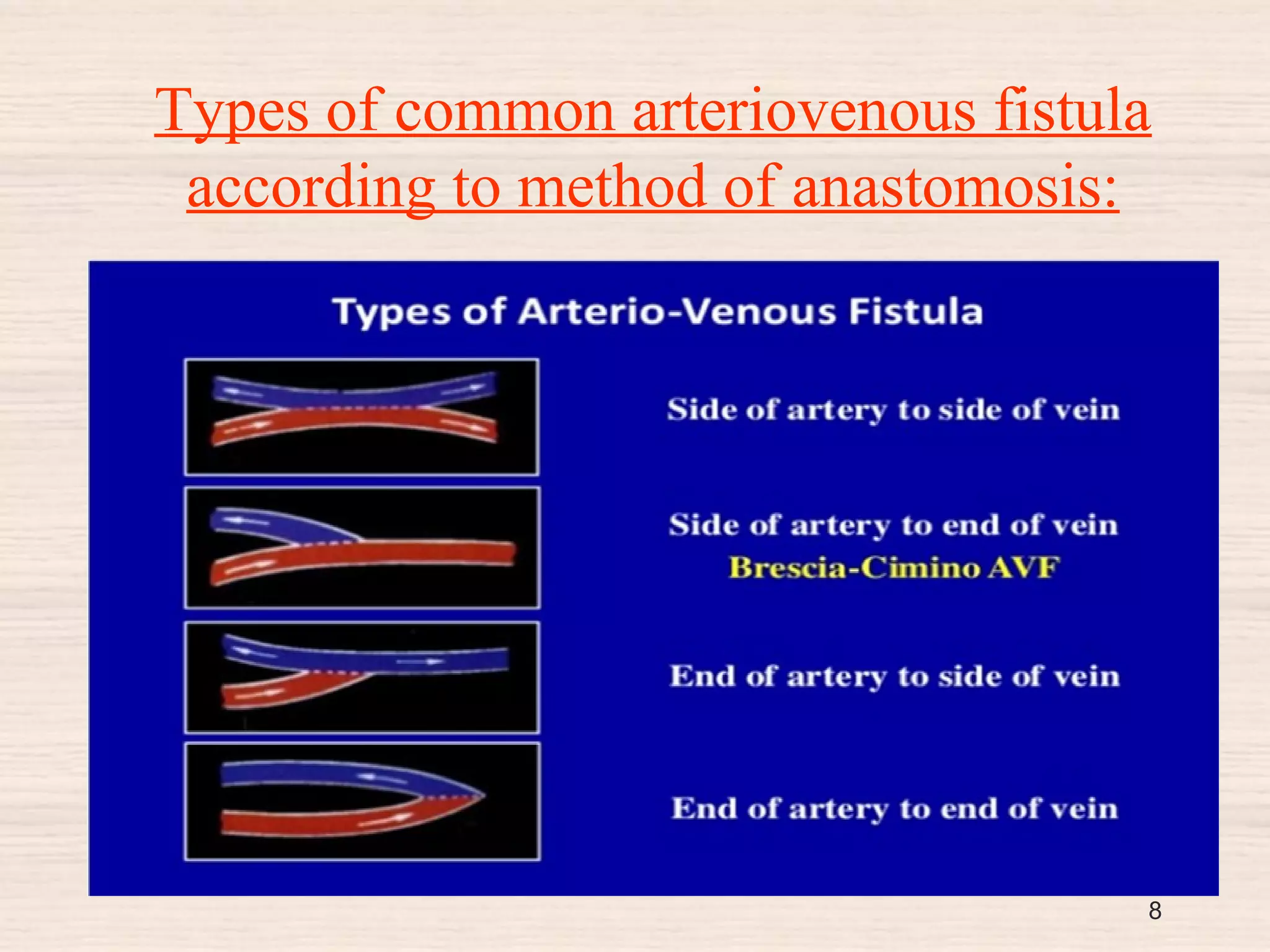 Types of common arteriovenous fistula according to method of anastomosis:

Types of Arterio-Venous Fistula

Side of artery to side of vein

Side of artery to end of vein
Brescia-Cimino AVF

End of artery to side of vein

End of artery to end of vein

8